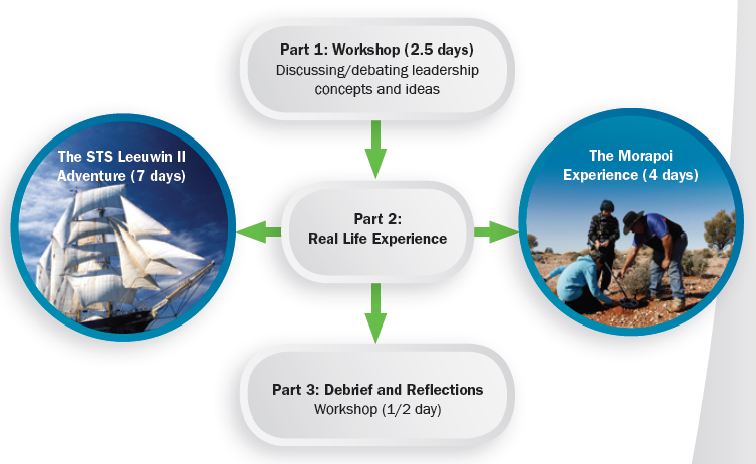 Part 1: Workshop (2.5 days)
Discussing/debating leadership concepts and ideas

The STS Leeuwin II Adventure (7 days)

Part 2:
Real Life Experience

The Morapoi Experience (4 days)

Part 3: Debrief and Reflections
Workshop (1/2 day)